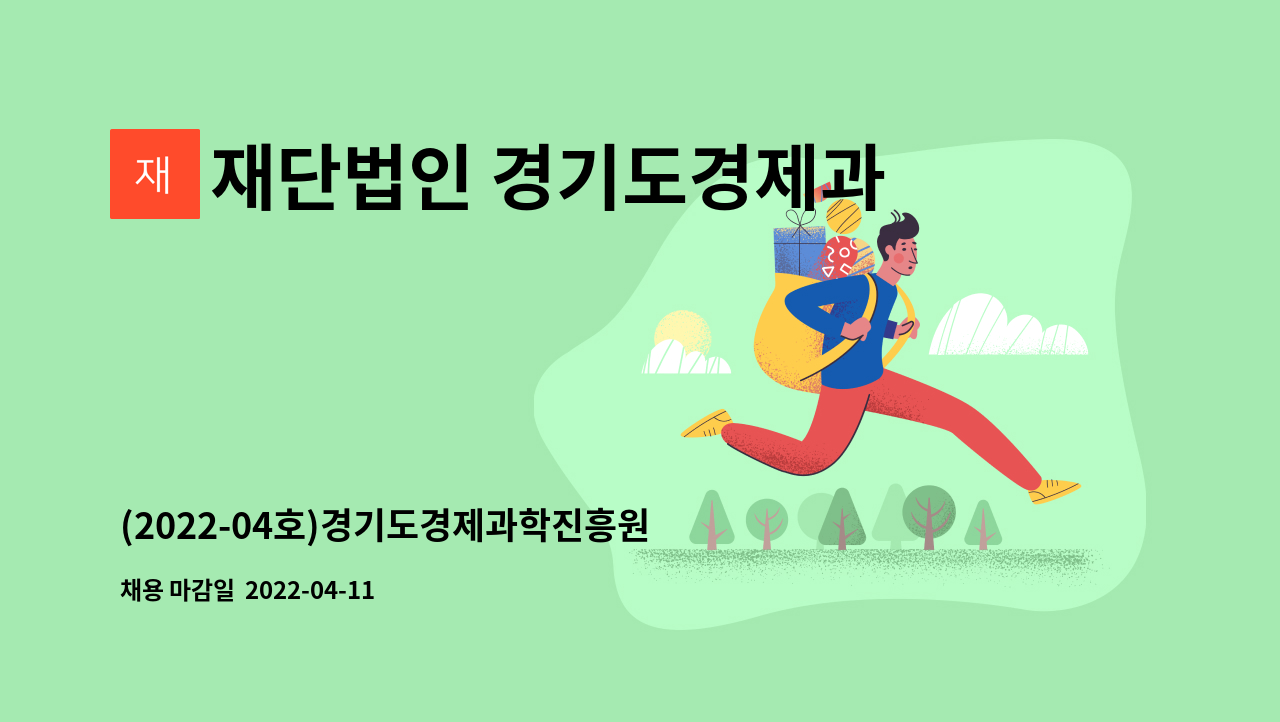 재

재단법인 경기도경제과

(2022-04호)경기도경제과학진흥원

채용 마감일 2022-04-11